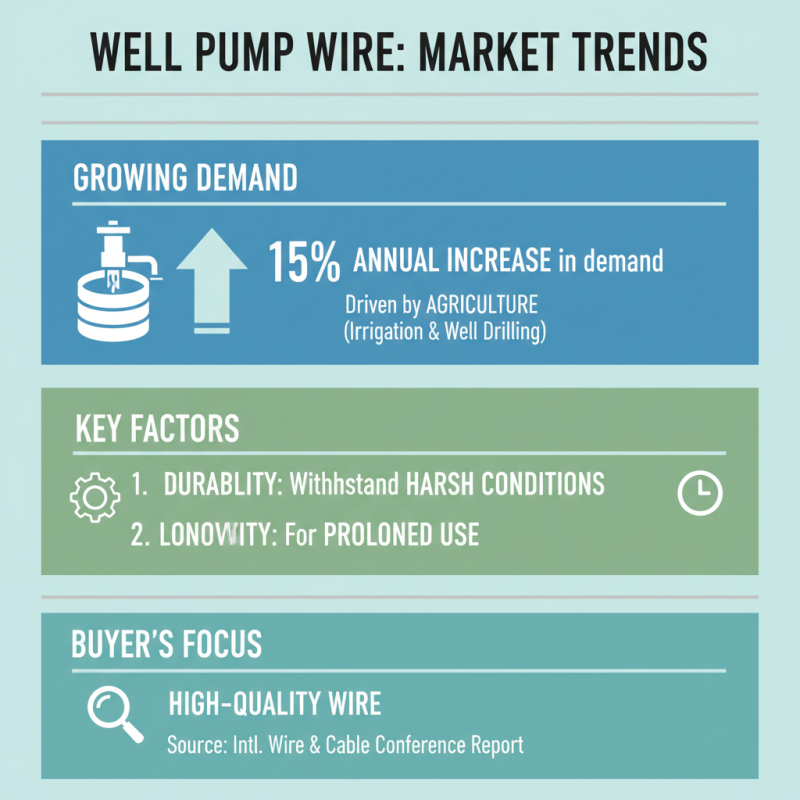 WELL PUMP WIRE: MARKET TRENDS

GROWING DEMAND

15% ANNUAL INCREASE in demand

Driven by AGRICULTURE
(Irrigation & Well Drilling)

KEY FACTORS

1. DURABLITY: Withhstand HARSH CONDITIONS

2. LONOWITY: For PROLONED USE

BUYER'S FOCUS

HIGH-QUALITY WIRE

Source: Intl. Wire & Cable Conference Report